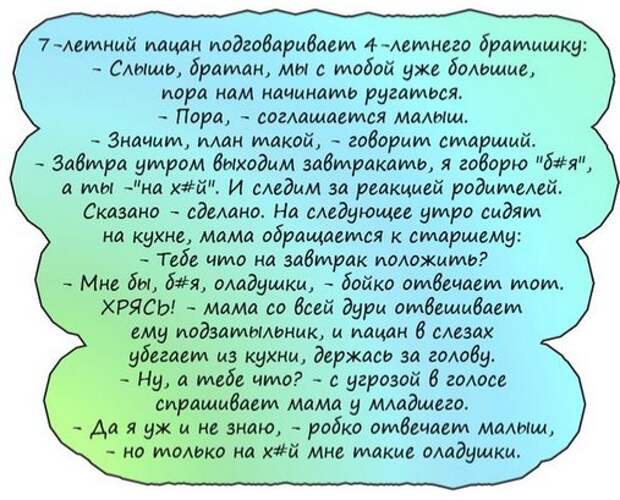 7-летний пацан подговаривает 4-летнего братишку:
- Слышь, братан, мы с тобой уже большие, пора нам начинать ругаться.
- Пора, - соглашается малыш.
- Значит, план такой, - говорит старший.
- Завтра утром выходим завтракать, я говорю "б#я", а ты -"на х#й". И следим за реакцией родителей.
Сказано - сделано. На следующее утро сидят на кухне, мама обращается к старшему:
- Тебе что на завтрак положить?
- Мне бы, б#я, оладушки, - бойко отвечает тот.
ХРЯСЬ! - мама со всей дури отвешивает ему подзатыльник, и пацан в слезах убегает из кухни, держась за голову.
- Ну, а тебе что? - с угрозой в голосе спрашивает мама у младшего.
- Да я уж и не знаю, - робко отвечает малыш, - но только на х#й мне такие оладушки.